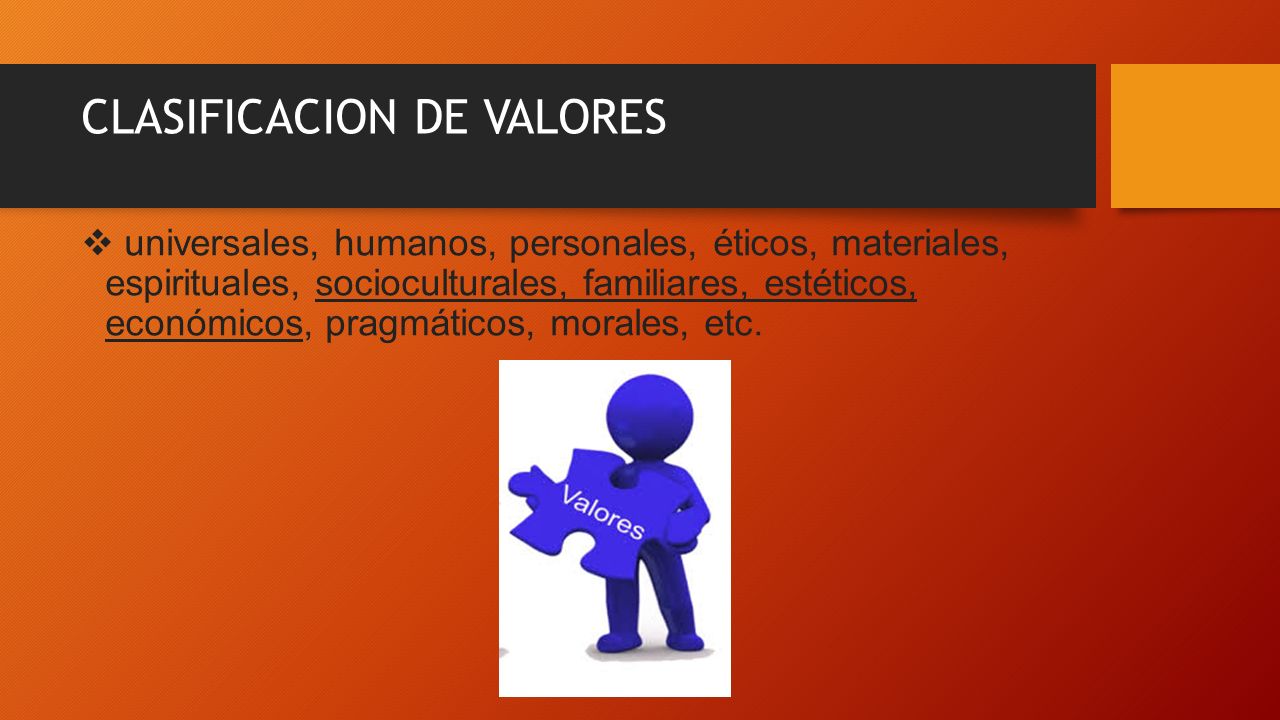 CLASIFICACION DE VALORES

❖ universales, humanos, personales, éticos, materiales, espirituales, socioculturales, familiares, estéticos, económicos, pragmáticos, morales, etc.

Valores